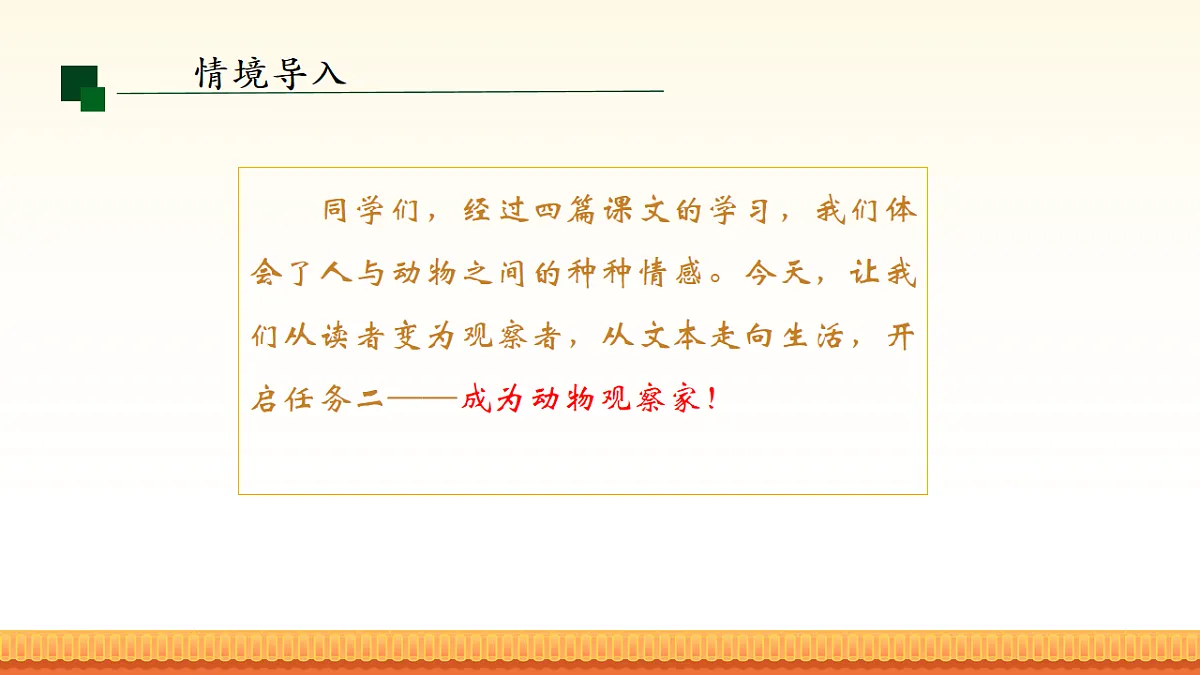 情境导入

同学们，经过四篇课文的学习，我们体会了人与动物之间的种种情感。今天，让我们从读者变为观察者，从文本走向生活，开启任务二——成为动物观察家！